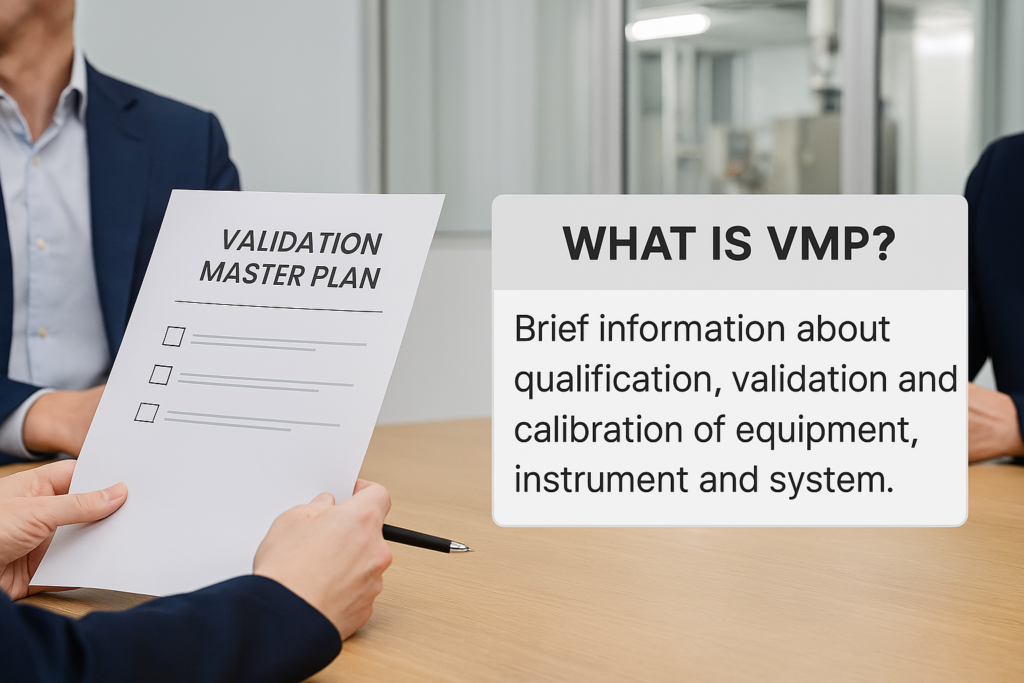 VALIDATION MASTER PLAN

WHAT IS VMP?

Brief information about qualification, validation and calibration of equipment, instrument and system.